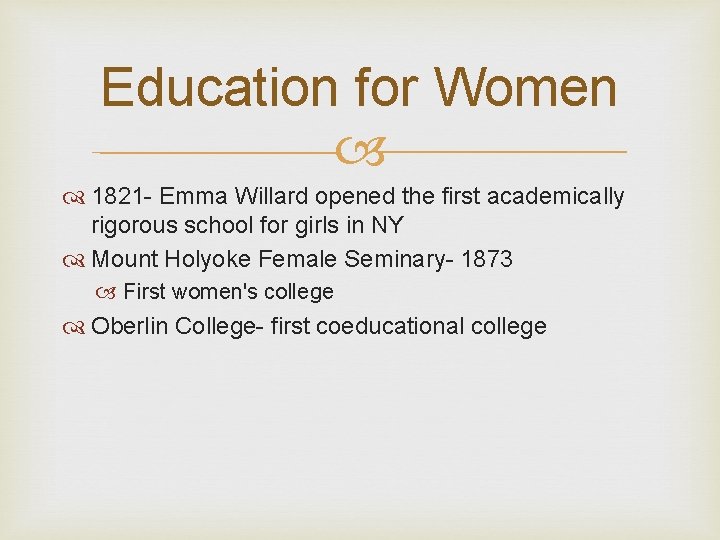 Education for Women

1821- Emma Willard opened the first academically rigorous school for girls in NY

Mount Holyoke Female Seminary- 1873

First women's college

Oberlin College- first coeducational college